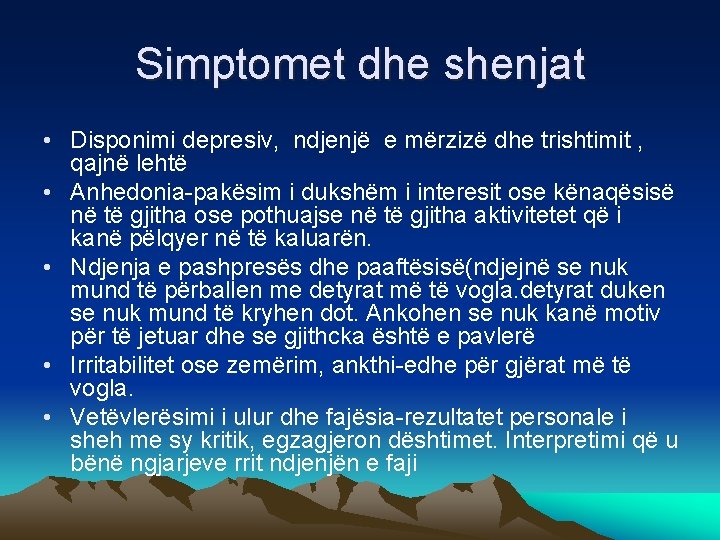 Simptomet dhe shenjat

• Disponimi depresiv, ndjenjë e mërzizë dhe trishtimit , qajnë lehtë
• Anhedonia-pakësim i dukshëm i interesit ose kënaqësisë në të gjitha ose pothuajse në të gjitha aktivitetet që i kanë pëlqyer në të kaluarën.
• Ndjenja e pashpresës dhe paaftësisë(ndjejnë se nuk mund të përballen me detyrat më të vogla.detyrat duken se nuk mund të kryhen dot. Ankohen se nuk kanë motiv për të jetuar dhe se gjithcka është e pavlerë
• Irritabilitet ose zemërim, ankthi-edhe për gjërat më të vogla.
• Vetëvlerësimi i ulur dhe fajësia-rezultatet personale i sheh me sy kritik, egzagjeron dështimet. Interpretimi që u bënë ngjarjeve rrit ndjenjën e faji